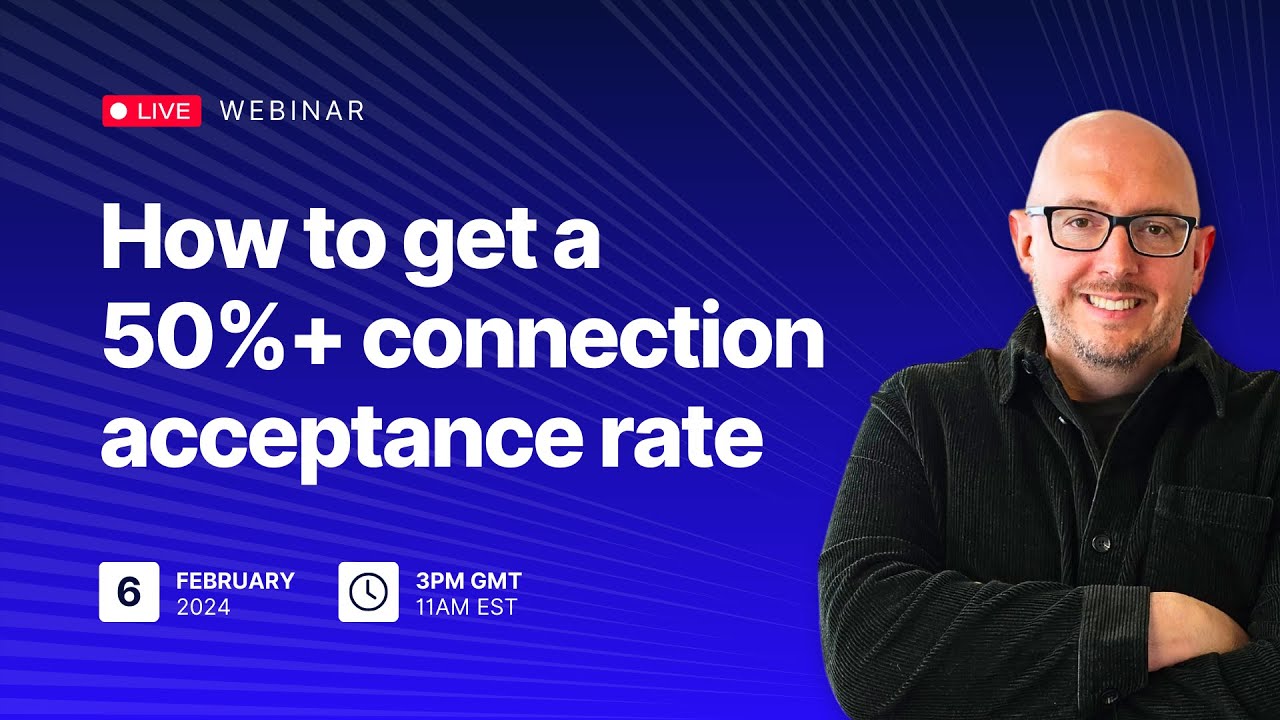 LIVE WEBINAR

How to get a 50%+ connection acceptance rate

6 FEBRUARY 2024

3PM GMT 11AM EST